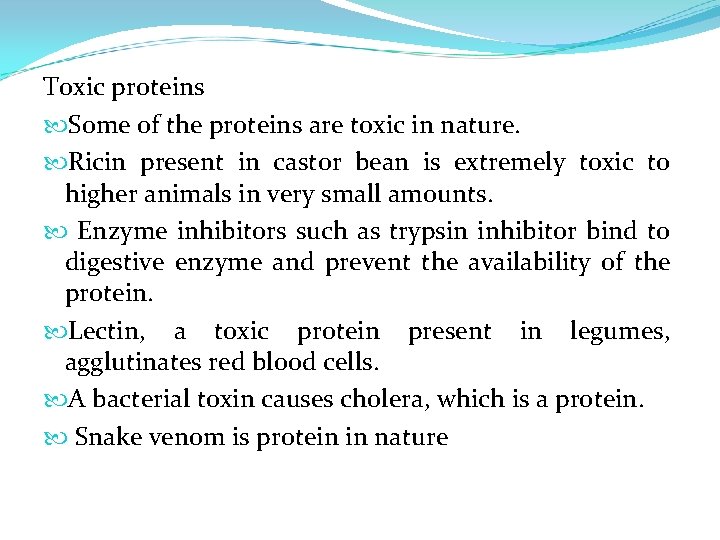 Toxic proteins

Some of the proteins are toxic in nature.

Ricin present in castor bean is extremely toxic to higher animals in very small amounts.

Enzyme inhibitors such as trypsin inhibitor bind to digestive enzyme and prevent the availability of the protein.

Lectin, a toxic protein present in legumes, agglutinates red blood cells.

A bacterial toxin causes cholera, which is a protein.

Snake venom is protein in nature